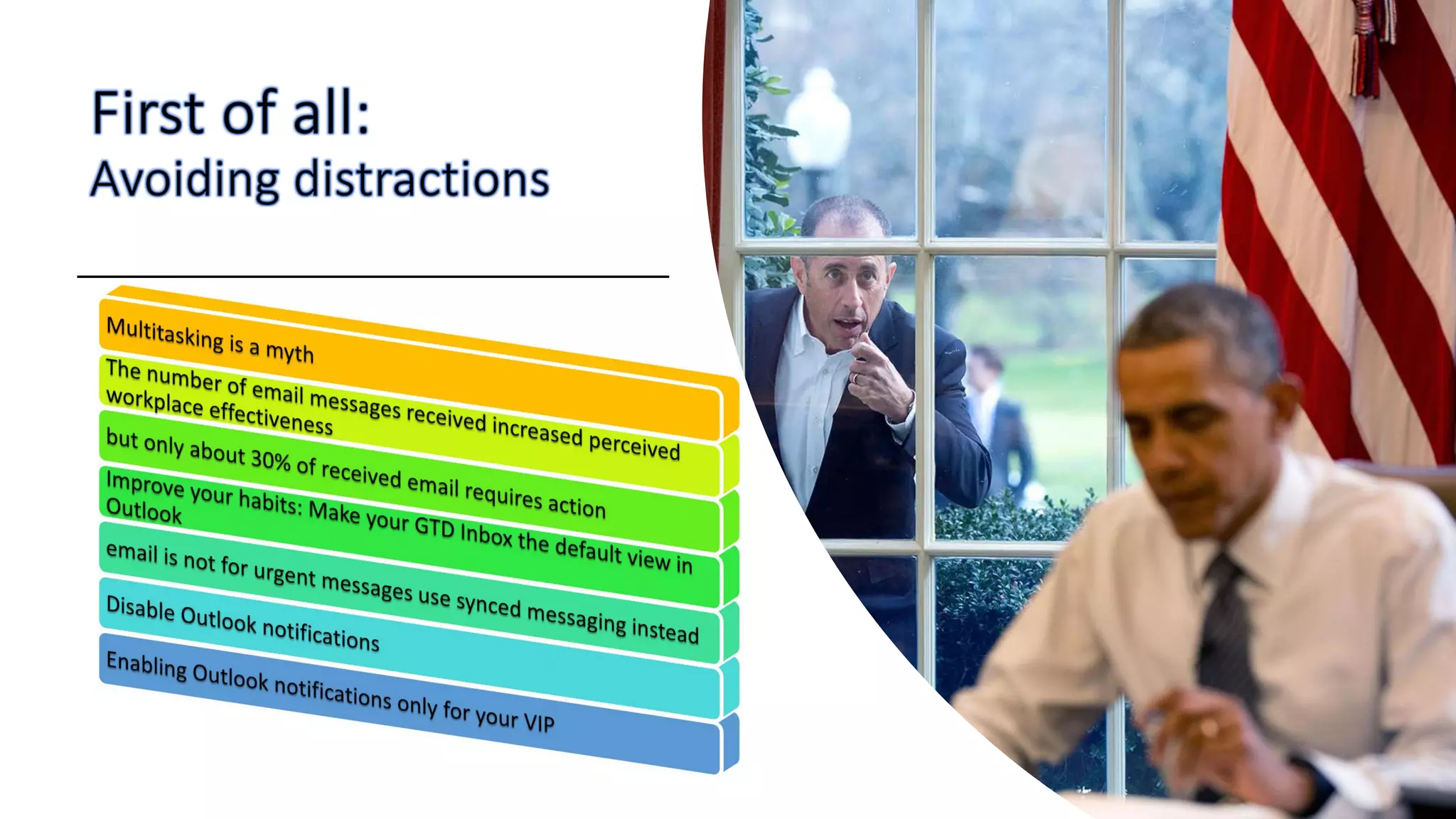 First of all:
Avoiding distractions

Multitasking is a myth

The number of email messages received increased perceived workplace effectiveness

but only about 30% of received email requires action

Improve your habits: Make your GTD Inbox the default view in Outlook

email is not for urgent messages use synced messaging instead

Disable Outlook notifications

Enabling Outlook notifications only for your VIP